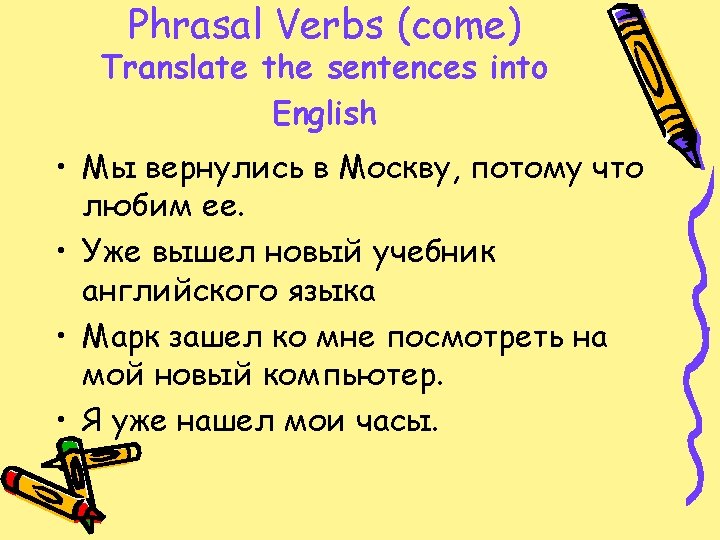 Phrasal Verbs (come)
Translate the sentences into English

• Мы вернулись в Москву, потому что любим ее.
• Уже вышел новый учебник английского языка
• Марк зашел ко мне посмотреть на мой новый компьютер.
• Я уже нашел мои часы.